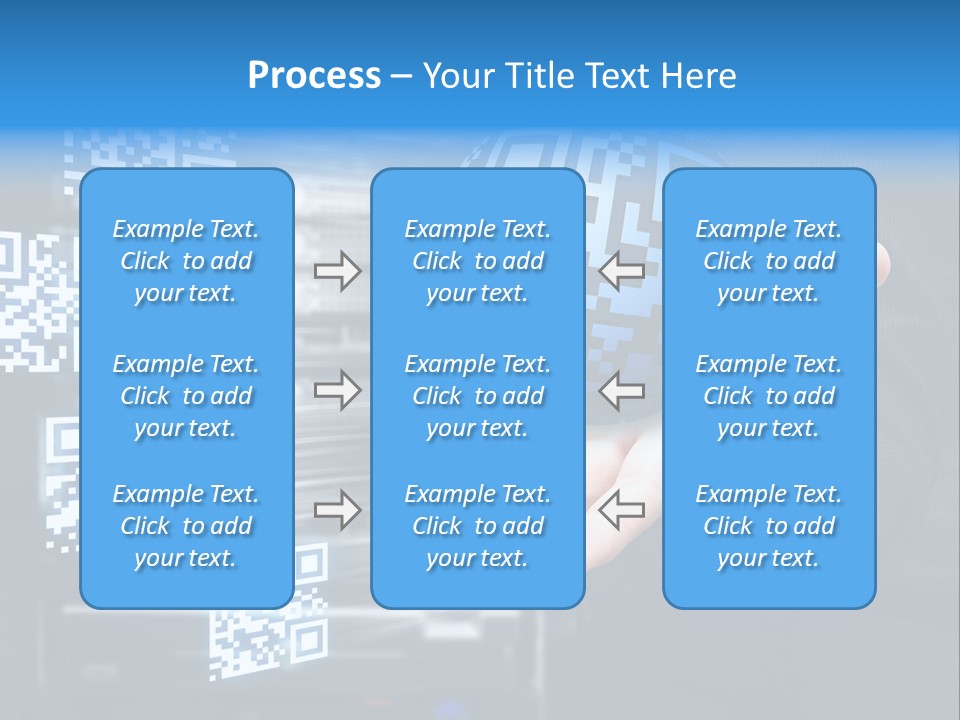 Process – Your Title Text Here

Example Text. Click to add your text.

Example Text. Click to add your text.

Example Text. Click to add your text.

Example Text. Click to add your text.

Example Text. Click to add your text.

Example Text. Click to add your text.

Example Text. Click to add your text.

Example Text. Click to add your text.

Example Text. Click to add your text.